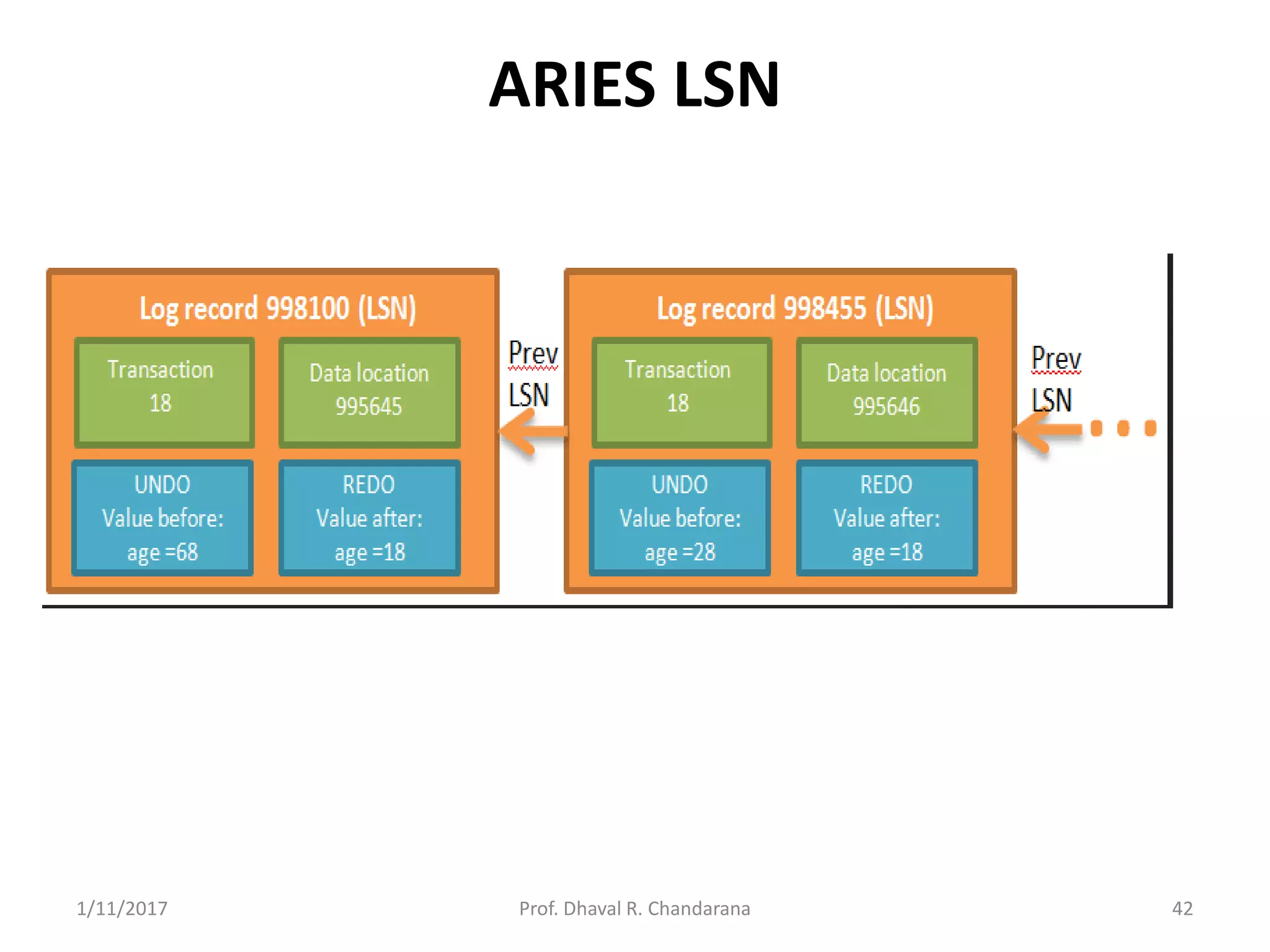 ARIES LSN

Log record 998100 (LSN)

Transaction 18

Data location 995645

UNDO Value before: age =68

REDO Value after: age =18

Prev LSN

Log record 998455 (LSN)

Transaction 18

Data location 995646

UNDO Value before: age =28

REDO Value after: age =18

Prev LSN

1/11/2017

Prof. Dhaval R. Chandarana

42